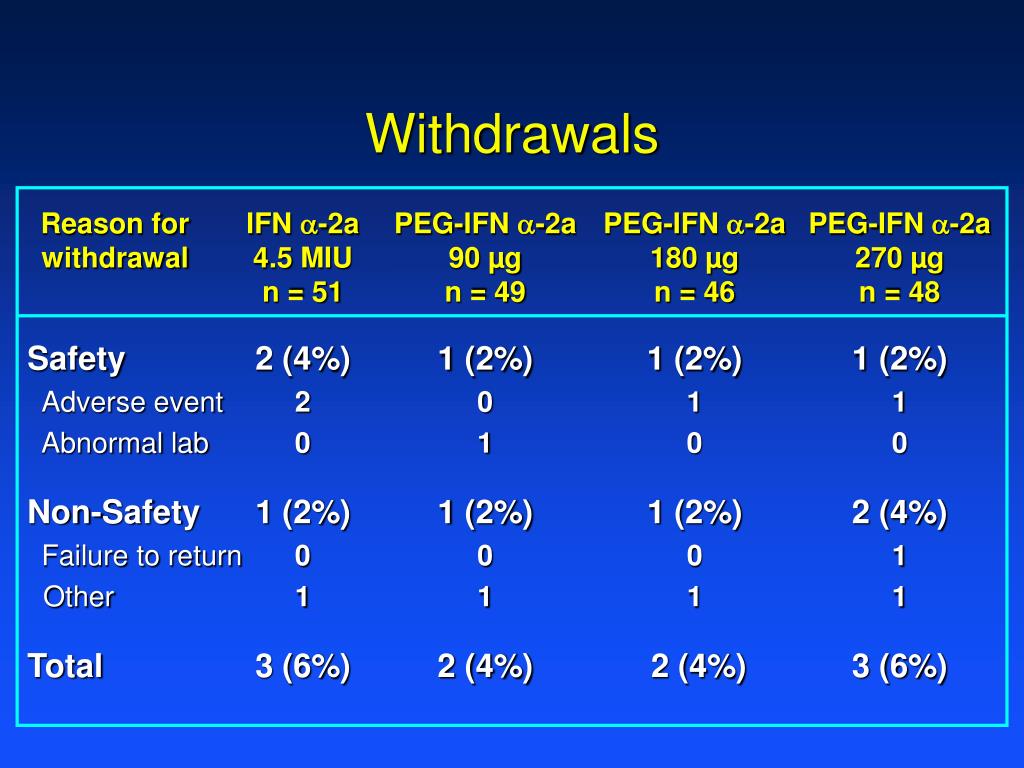 Withdrawals

| Reason for withdrawal | IFN $\alpha$-2a 4.5 MIU n = 51 | PEG-IFN $\alpha$-2a 90 µg n = 49 | PEG-IFN $\alpha$-2a 180 µg n = 46 | PEG-IFN $\alpha$-2a 270 µg n = 48 |
|---|---|---|---|---|
| Safety | 2 (4%) | 1 (2%) | 1 (2%) | 1 (2%) |
| Adverse event | 2 | 0 | 1 | 1 |
| Abnormal lab | 0 | 1 | 0 | 0 |
| Non-Safety | 1 (2%) | 1 (2%) | 1 (2%) | 2 (4%) |
| Failure to return | 0 | 0 | 0 | 1 |
| Other | 1 | 1 | 1 | 1 |
| Total | 3 (6%) | 2 (4%) | 2 (4%) | 3 (6%) |